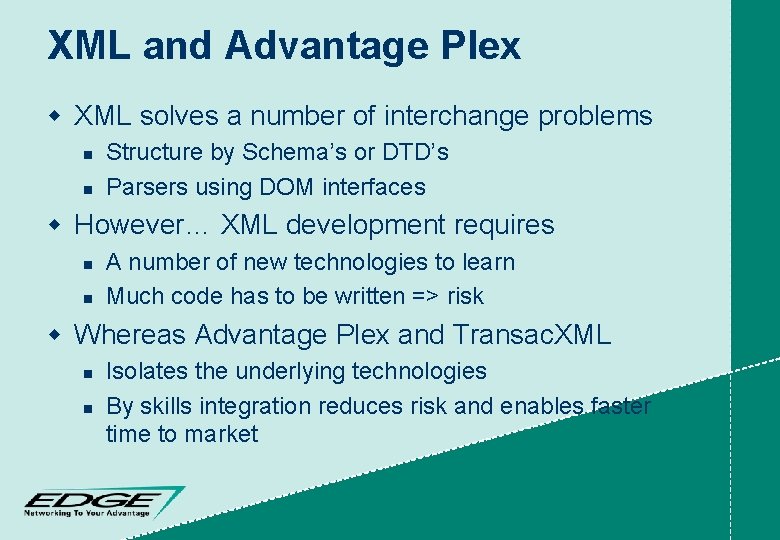 XML and Advantage Plex

XML solves a number of interchange problems

Structure by Schema's or DTD's

Parsers using DOM interfaces

However… XML development requires

A number of new technologies to learn

Much code has to be written => risk

Whereas Advantage Plex and TransacXML

Isolates the underlying technologies

By skills integration reduces risk and enables faster time to market

EDGE
Networking To Your Advantage